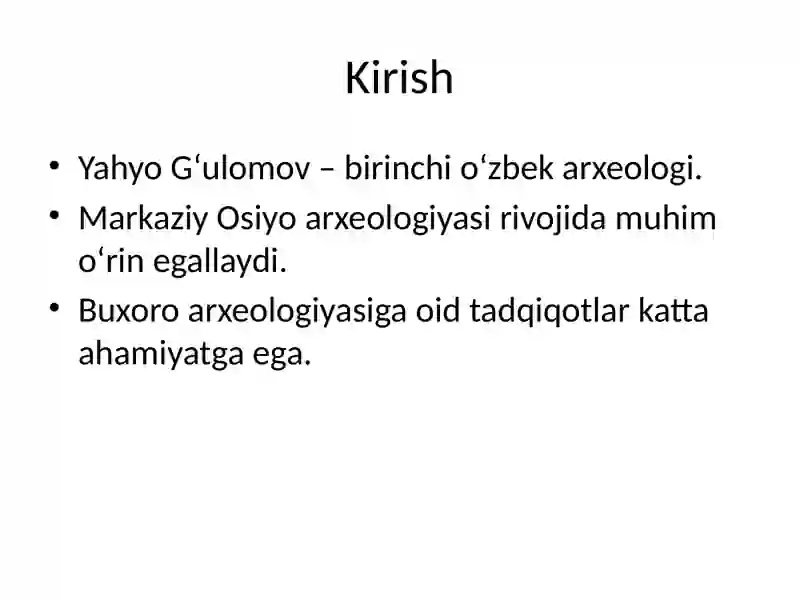 Kirish

• Yahyo G‘ulomov – birinchi o‘zbek arxeologi.
• Markaziy Osiyo arxeologiyasi rivojida muhim o‘rin egallaydi.
• Buxoro arxeologiyasiga oid tadqiqotlar katta ahamiyatga ega.